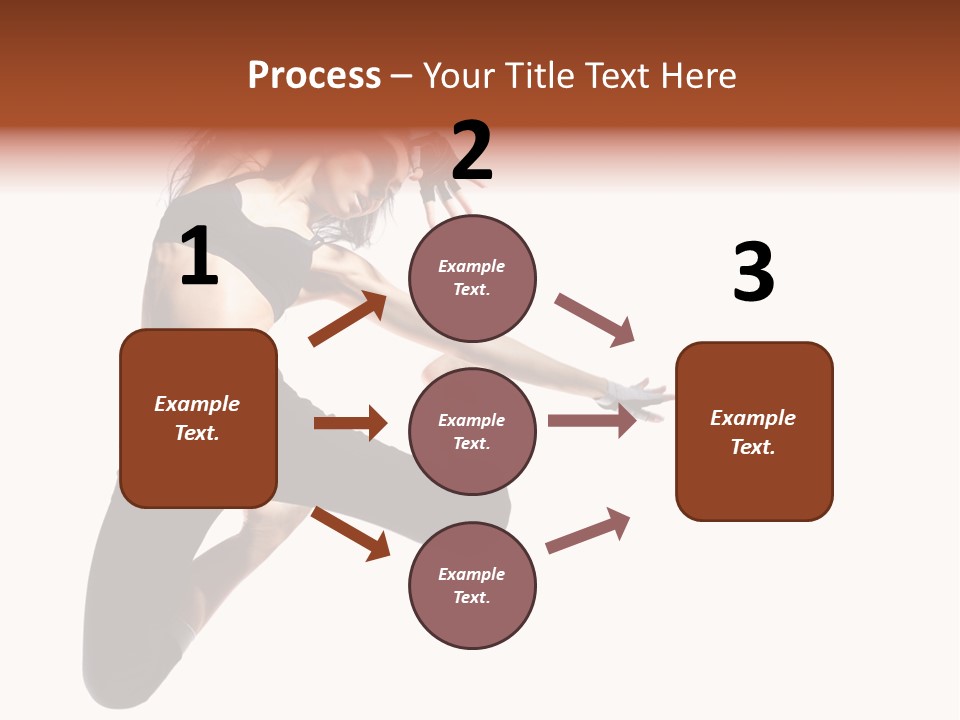 Process – Your Title Text Here

1

Example Text.

2

Example Text.

Example Text.

Example Text.

3

Example Text.